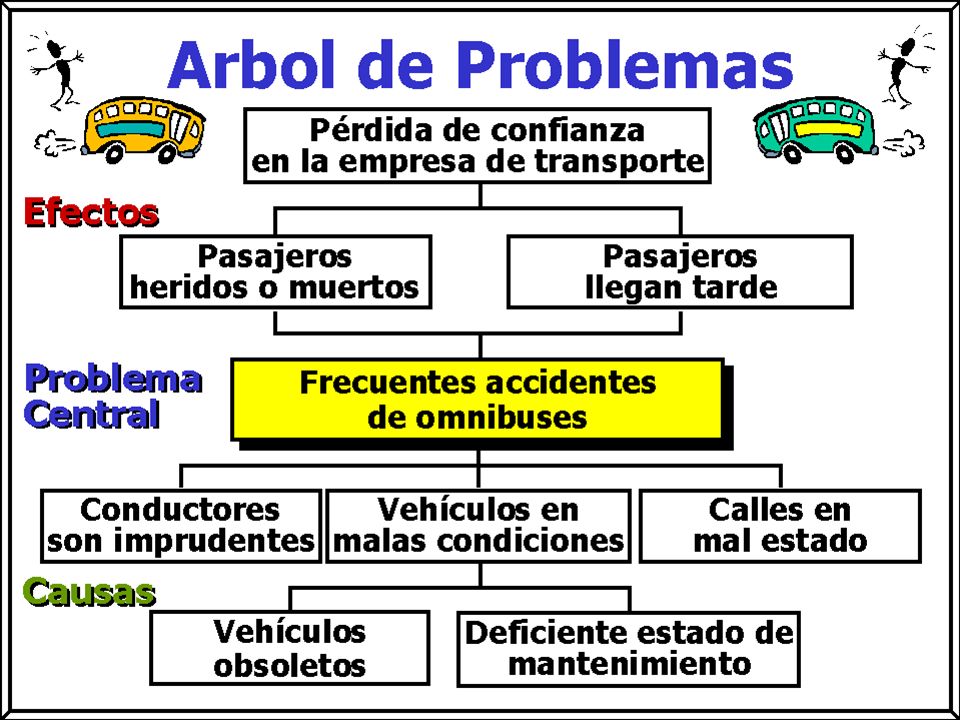 Arbol de Problemas

Pérdida de confianza en la empresa de transporte

Efectos

Pasajeros heridos o muertos

Pasajeros llegan tarde

Problema Central

Frecuentes accidentes de omnibuses

Conductores son imprudentes

Vehículos en malas condiciones

Calles en mal estado

Causas

Vehículos obsoletos

Deficiente estado de mantenimiento